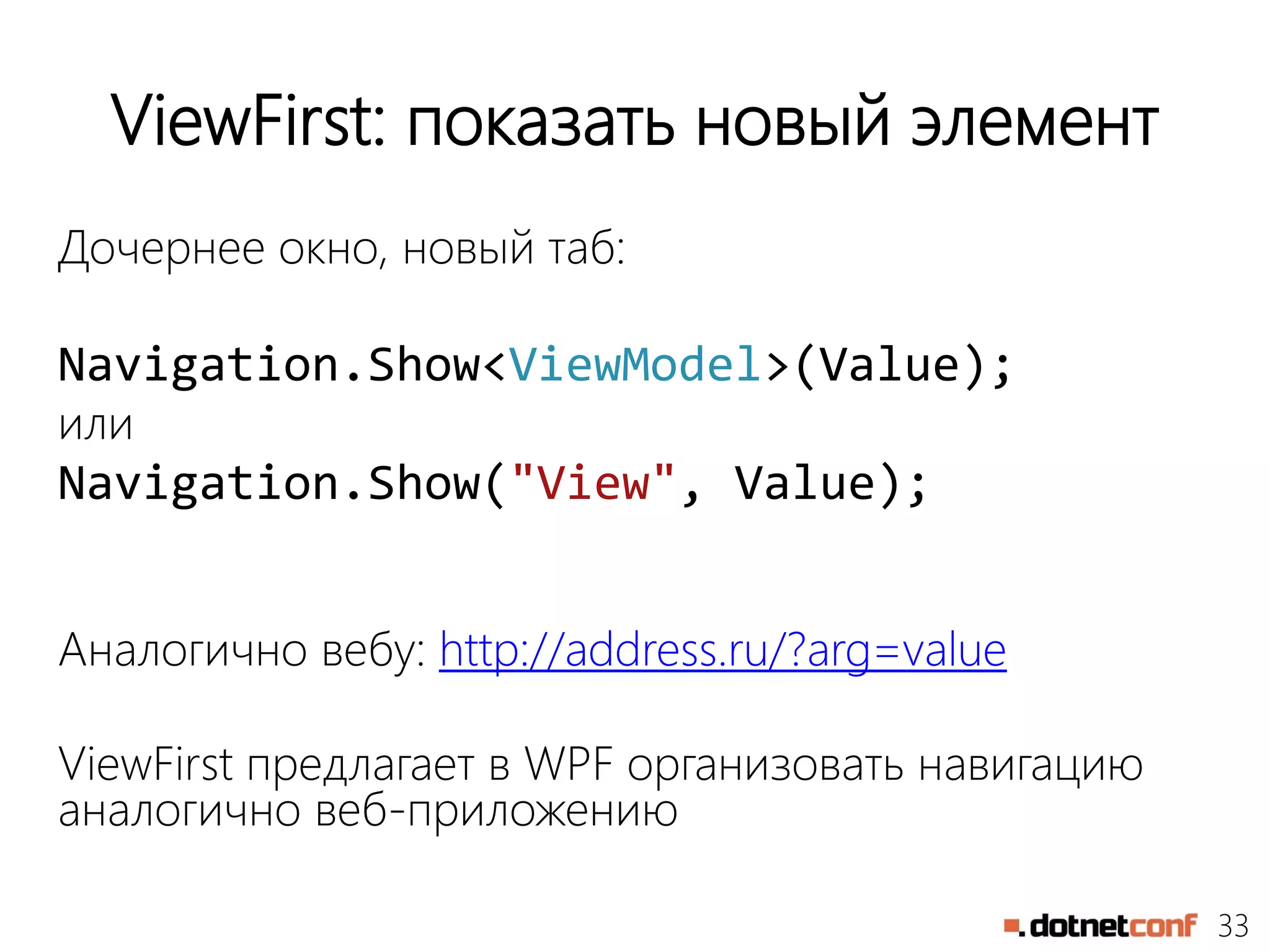 ViewFirst: показать новый элемент

Дочернее окно, новый таб:

Navigation.Show<ViewModel>(Value);
или
Navigation.Show("View", Value);

Аналогично вебу: http://address.ru/?arg=value

ViewFirst предлагает в WPF организовать навигацию аналогично веб-приложению

.dotnetconf 33